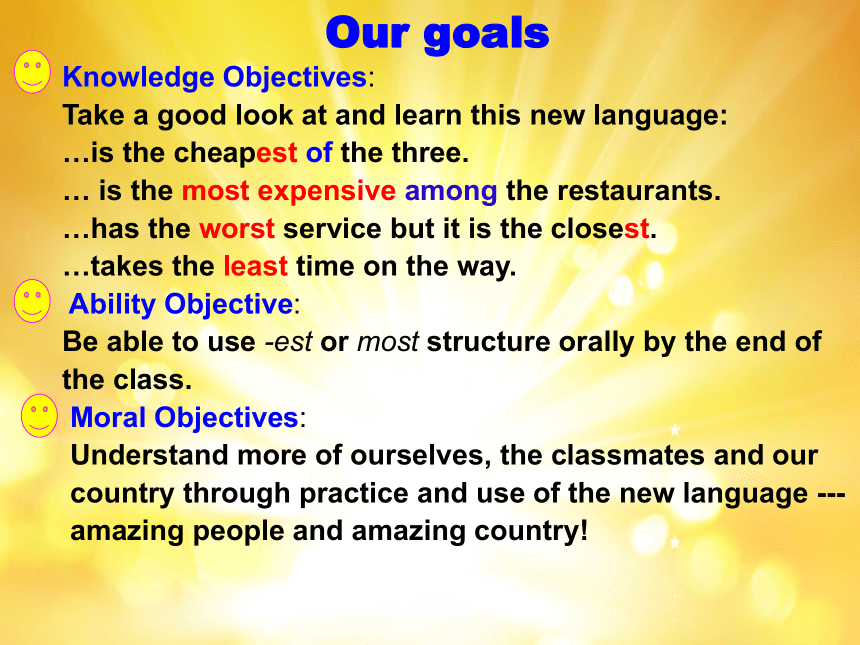 Our goals

Knowledge Objectives:
Take a good look at and learn this new language:
…is the cheapest of the three.
… is the most expensive among the restaurants.
…has the worst service but it is the closest.
…takes the least time on the way.

Ability Objective:
Be able to use -est or most structure orally by the end of the class.

Moral Objectives:
Understand more of ourselves, the classmates and our country through practice and use of the new language --- amazing people and amazing country!